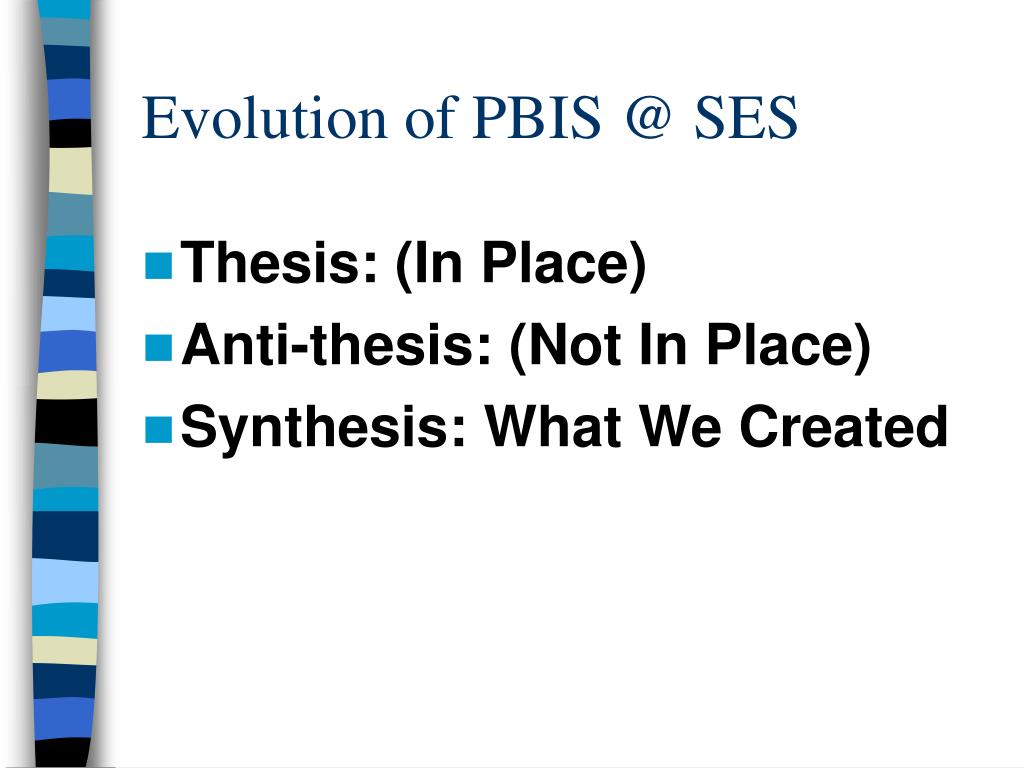 Evolution of PBIS @ SES

Thesis: (In Place)
Anti-thesis: (Not In Place)
Synthesis: What We Created